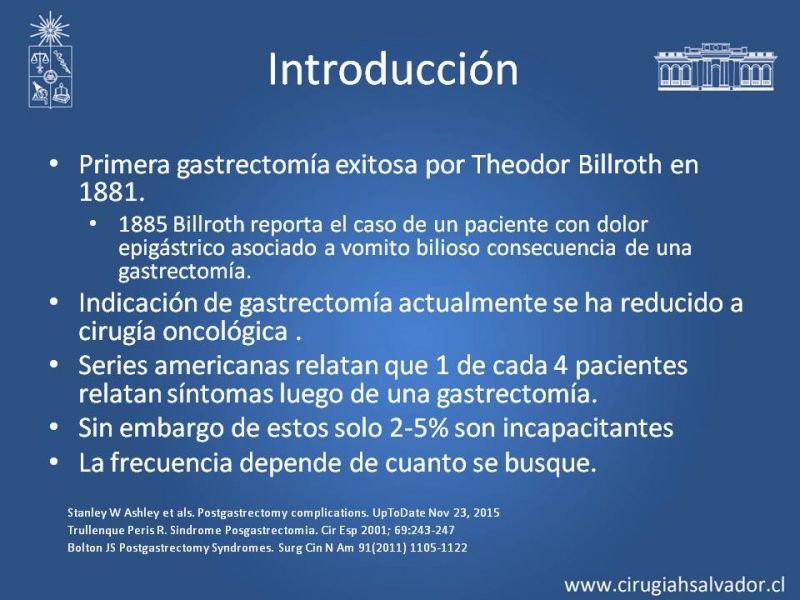 Introducción

• Primera gastrectomía exitosa por Theodor Billroth en 1881.
  • 1885 Billroth reporta el caso de un paciente con dolor epigástrico asociado a vomito bilioso consecuencia de una gastrectomía.
• Indicación de gastrectomía actualmente se ha reducido a cirugía oncológica .
• Series americanas relatan que 1 de cada 4 pacientes relatan síntomas luego de una gastrectomía.
• Sin embargo de estos solo 2-5% son incapacitantes
• La frecuencia depende de cuanto se busque.

Stanley W Ashley et als. Postgastrectomy complications. UpToDate Nov 23, 2015
Trullenque Peris R. Sindrome Posgastrectomia. Cir Esp 2001; 69:243-247
Bolton JS Postgastrectomy Syndromes. Surg Cin N Am 91(2011) 1105-1122

www.cirugiahsalvador.cl